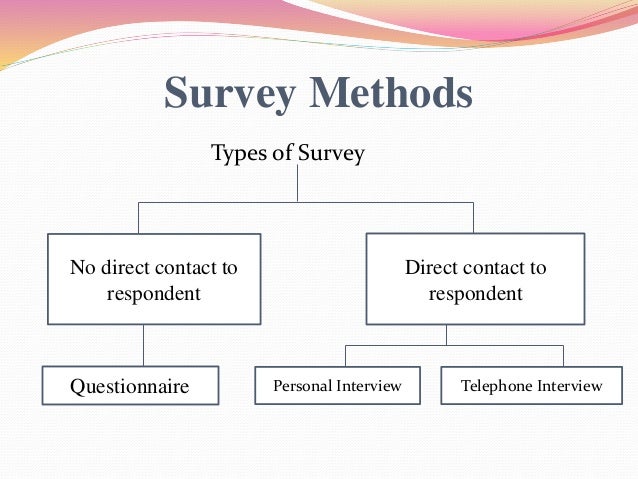 Survey Methods

Types of Survey

No direct contact to respondent

Direct contact to respondent

Questionnaire

Personal Interview

Telephone Interview